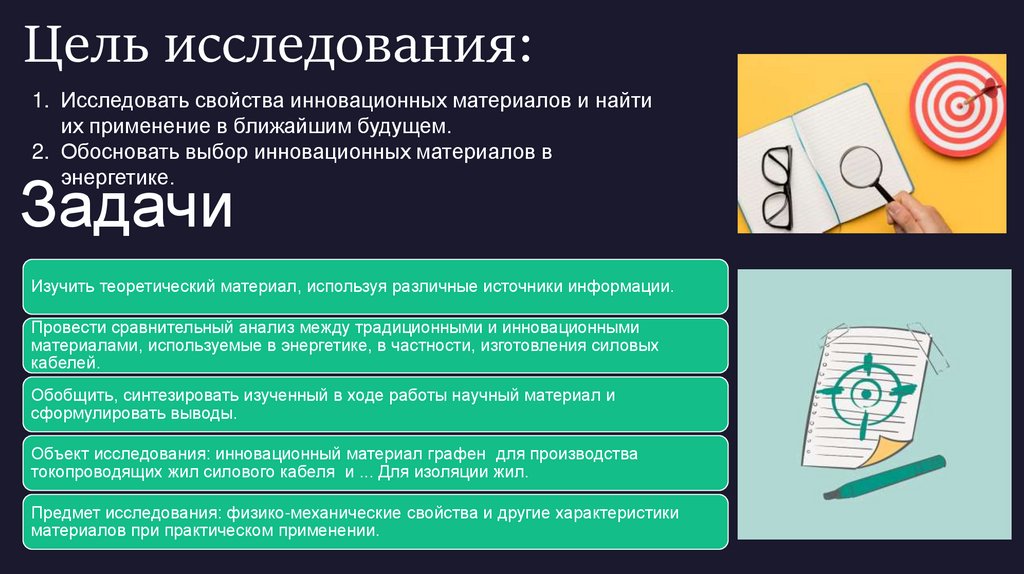 Цель исследования:

1. Исследовать свойства инновационных материалов и найти их применение в ближайшим будущем.
2. Обосновать выбор инновационных материалов в энергетике.

Задачи

Изучить теоретический материал, используя различные источники информации.

Провести сравнительный анализ между традиционными и инновационными материалами, используемые в энергетике, в частности, изготовления силовых кабелей.

Обобщить, синтезировать изученный в ходе работы научный материал и сформулировать выводы.

Объект исследования: инновационный материал графен для производства токопроводящих жил силового кабеля и ... Для изоляции жил.

Предмет исследования: физико-механические свойства и другие характеристики материалов при практическом применении.